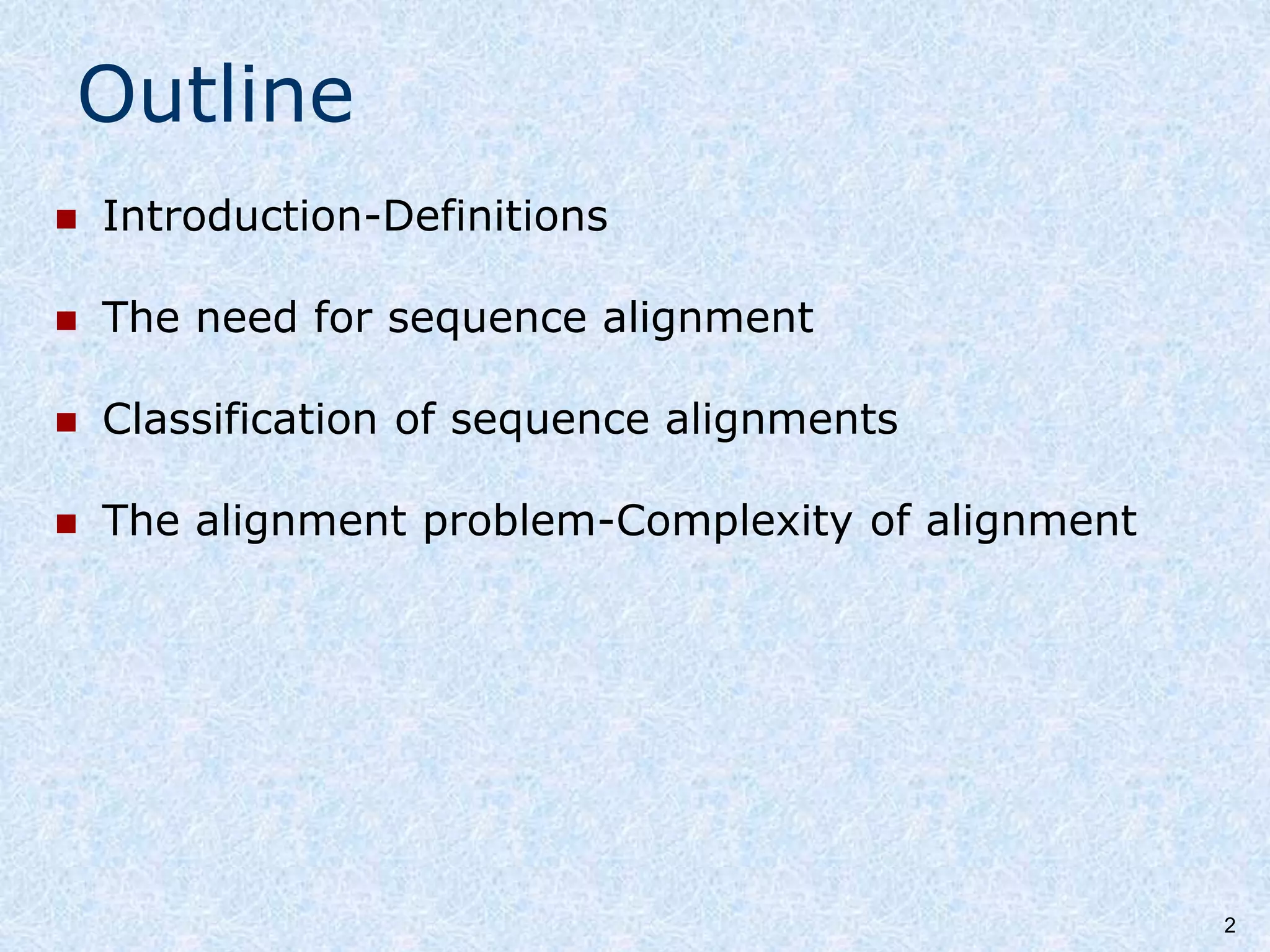 Outline

- Introduction-Definitions
- The need for sequence alignment
- Classification of sequence alignments
- The alignment problem-Complexity of alignment

2